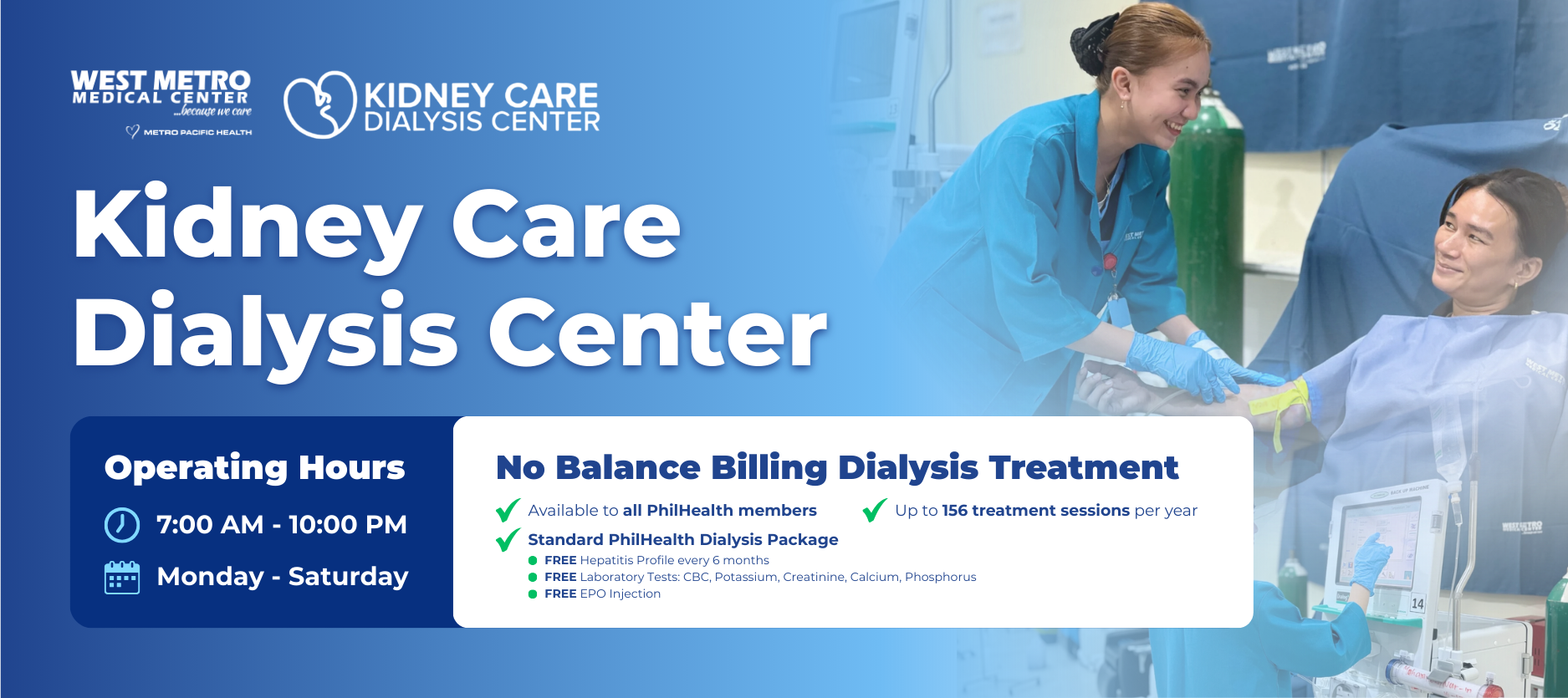 WEST METRO
MEDICAL CENTER
...because we care
METRO PACIFIC HEALTH

KIDNEY CARE
DIALYSIS CENTER

Kidney Care
Dialysis Center

Operating Hours
7:00 AM - 10:00 PM
Monday - Saturday

No Balance Billing Dialysis Treatment
Available to all PhilHealth members
Up to 156 treatment sessions per year
Standard PhilHealth Dialysis Package
FREE Hepatitis Profile every 6 months
FREE Laboratory Tests: CBC, Potassium, Creatinine, Calcium, Phosphorus
FREE EPO Injection

14